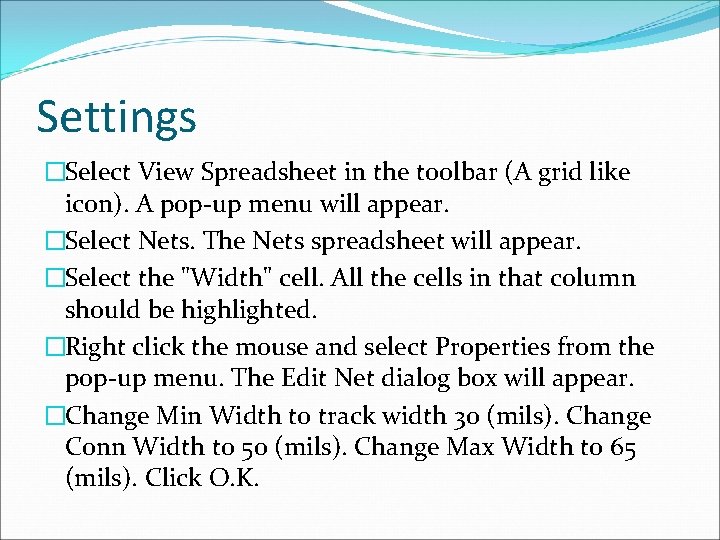 Settings

□Select View Spreadsheet in the toolbar (A grid like icon). A pop-up menu will appear.

□Select Nets. The Nets spreadsheet will appear.

□Select the "Width" cell. All the cells in that column should be highlighted.

□Right click the mouse and select Properties from the pop-up menu. The Edit Net dialog box will appear.

□Change Min Width to track width 30 (mils). Change Conn Width to 50 (mils). Change Max Width to 65 (mils). Click O.K.